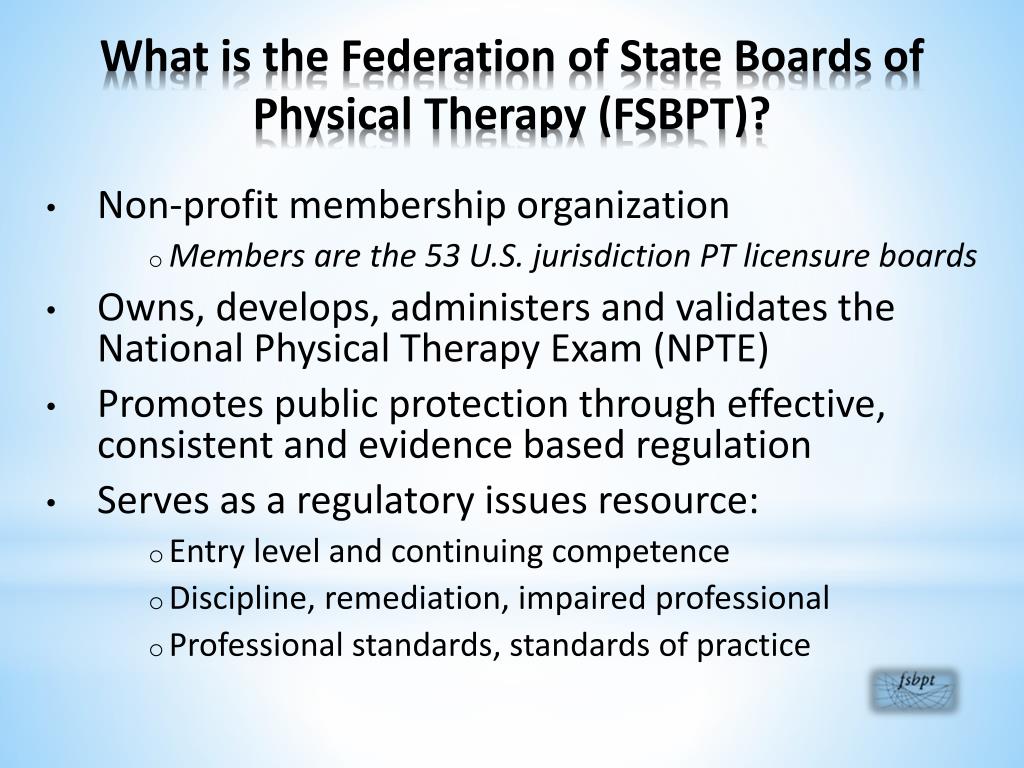 What is the Federation of State Boards of Physical Therapy (FSBPT)?

• Non-profit membership organization
  o Members are the 53 U.S. jurisdiction PT licensure boards
• Owns, develops, administers and validates the National Physical Therapy Exam (NPTE)
• Promotes public protection through effective, consistent and evidence based regulation
• Serves as a regulatory issues resource:
  o Entry level and continuing competence
  o Discipline, remediation, impaired professional
  o Professional standards, standards of practice

fsbpt